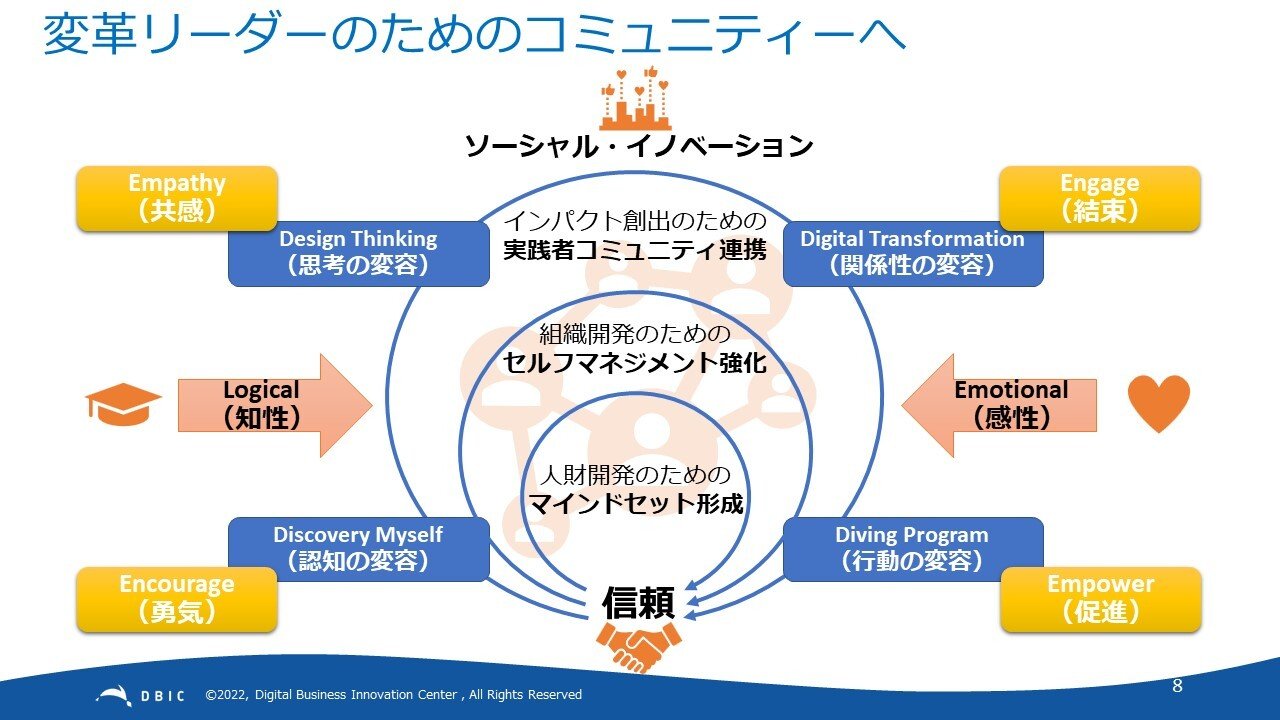 変革リーダーのためのコミュニティーへ

ソーシャル・イノベーション

Empathy
（共感）

Engage
（結束）

Design Thinking
（思考の変容）

インパクト創出のための
実践者コミュニティ連携

Digital Transformation
（関係性の変容）

組織開発のための
セルフマネジメント強化

Logical
（知性）

Emotional
（感性）

人財開発のための
マインドセット形成

Discovery Myself
（認知の変容）

Diving Program
（行動の変容）

Encourage
（勇気）

信頼

Empower
（促進）

DBIC ©2022, Digital Business Innovation Center , All Rights Reserved

8